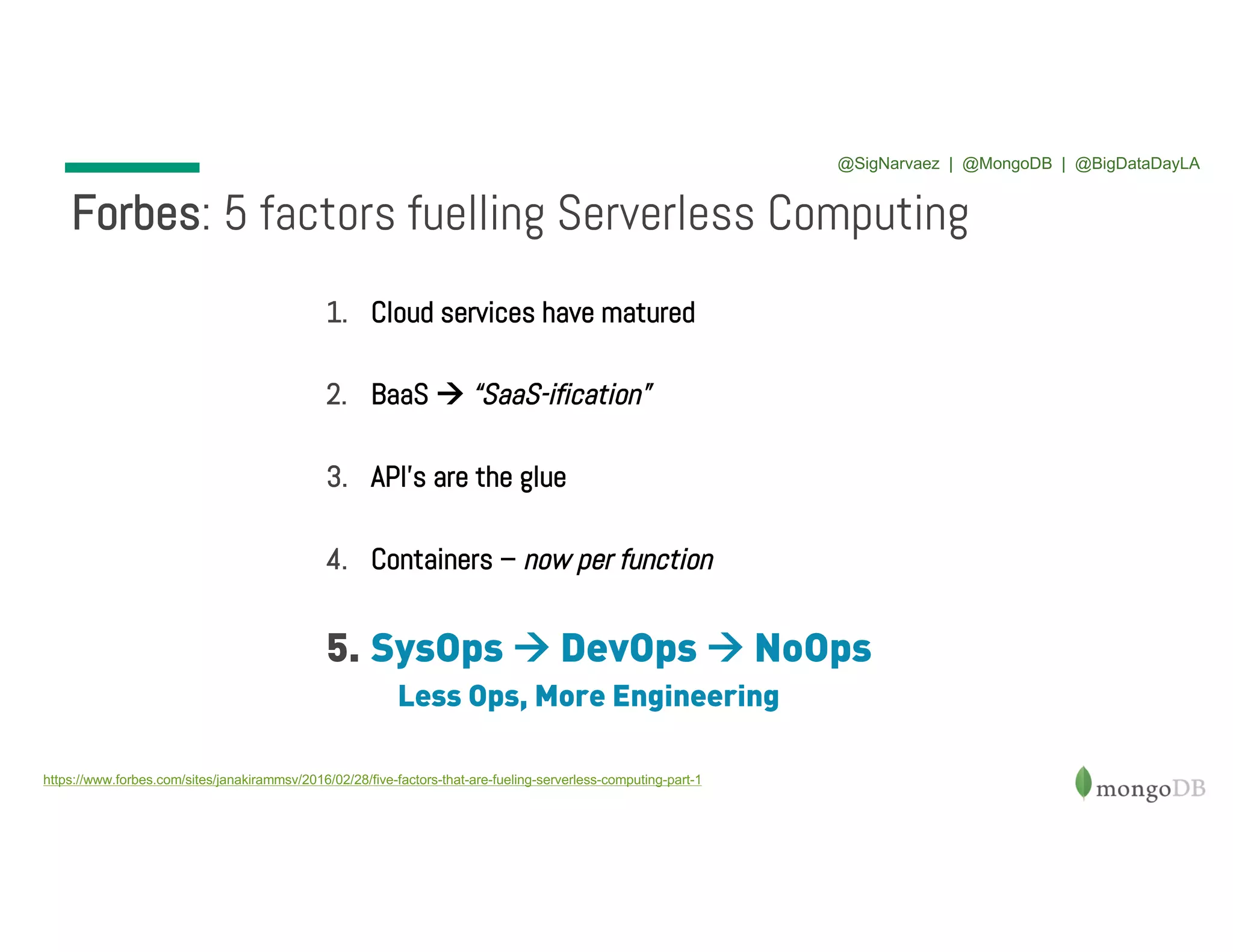 @SigNarvaez | @MongoDB | @BigDataDayLA

Forbes: 5 factors fuelling Serverless Computing

1. Cloud services have matured

2. BaaS → "SaaS-ification"

3. API's are the glue

4. Containers – now per function

5. SysOps → DevOps → NoOps

Less Ops, More Engineering

https://www.forbes.com/sites/janakirammsv/2016/02/28/five-factors-that-are-fueling-serverless-computing-part-1

mongoDB